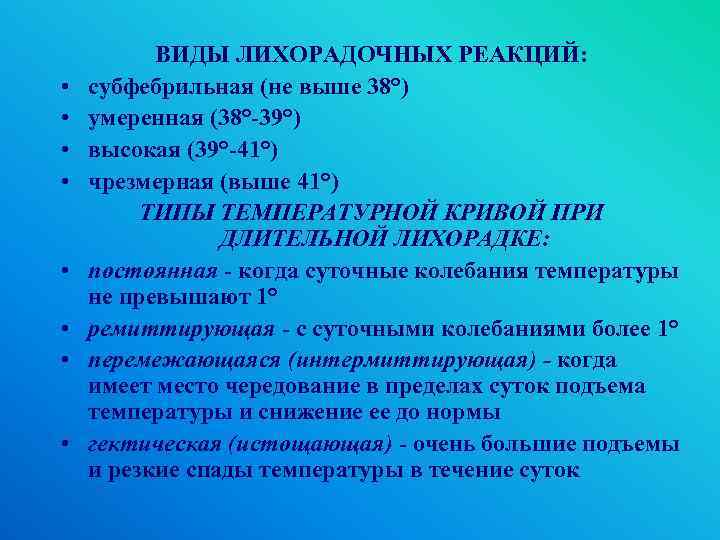 ВИДЫ ЛИХОРАДОЧНЫХ РЕАКЦИЙ:
• субфебрильная (не выше 38°)
• умеренная (38°-39°)
• высокая (39°-41°)
• чрезмерная (выше 41°)

ТИПЫ ТЕМПЕРАТУРНОЙ КРИВОЙ ПРИ ДЛИТЕЛЬНОЙ ЛИХОРАДКЕ:
• постоянная - когда суточные колебания температуры не превышают 1°
• ремиттирующая - с суточными колебаниями более 1°
• перемежающаяся (интермиттирующая) - когда имеет место чередование в пределах суток подъема температуры и снижение ее до нормы
• гектическая (истощающая) - очень большие подъемы и резкие спады температуры в течение суток